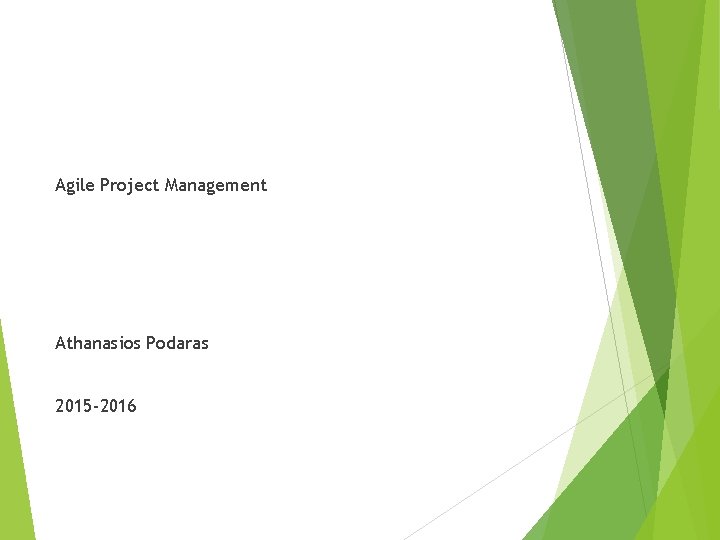 Agile Project Management

Athanasios Podaras

2015-2016